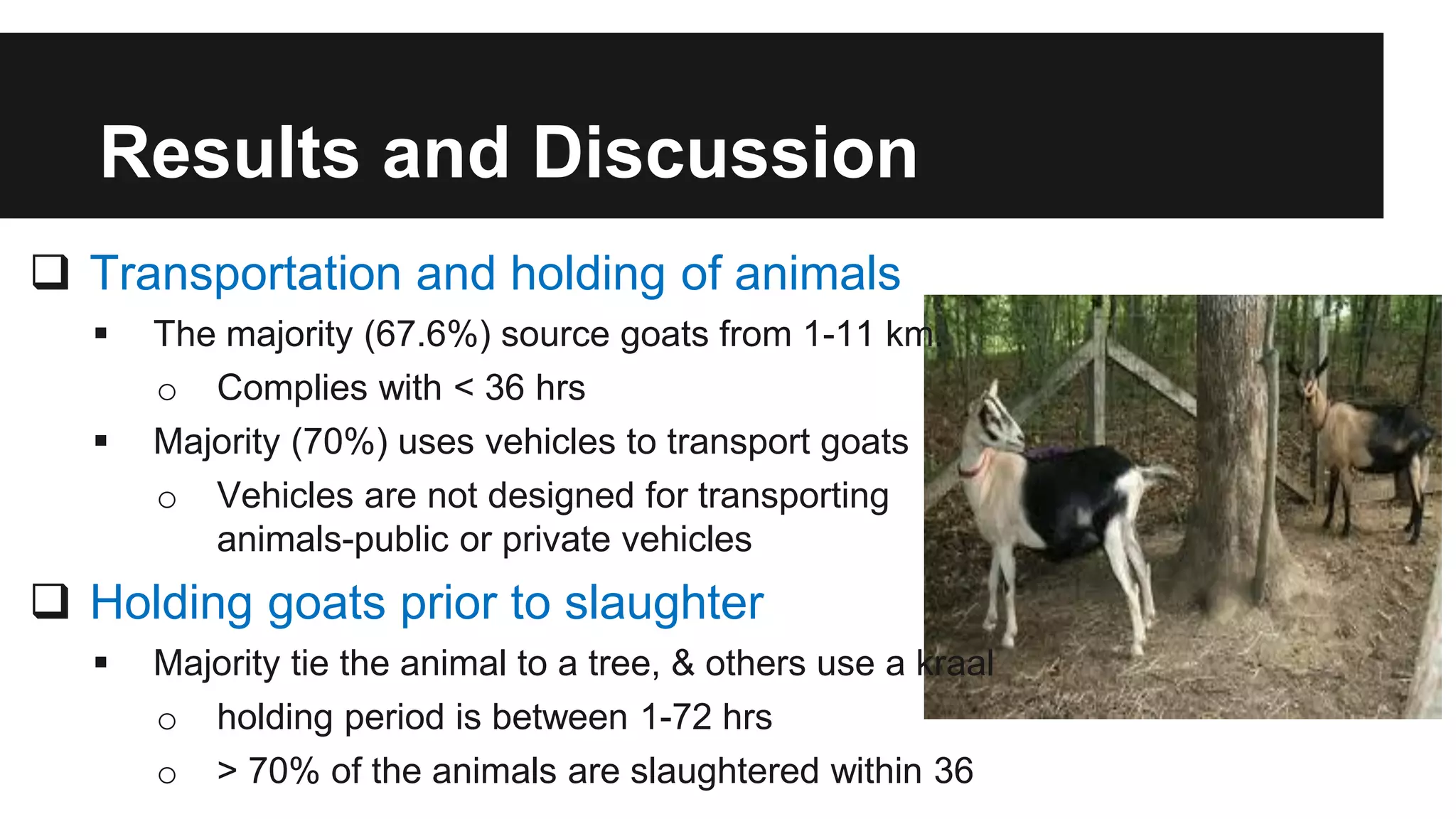 Results and Discussion

❑ Transportation and holding of animals

▪ The majority (67.6%) source goats from 1-11 km.

○ Complies with < 36 hrs

▪ Majority (70%) uses vehicles to transport goats

○ Vehicles are not designed for transporting animals-public or private vehicles

❑ Holding goats prior to slaughter

▪ Majority tie the animal to a tree, & others use a kraal

○ holding period is between 1-72 hrs

○ > 70% of the animals are slaughtered within 36